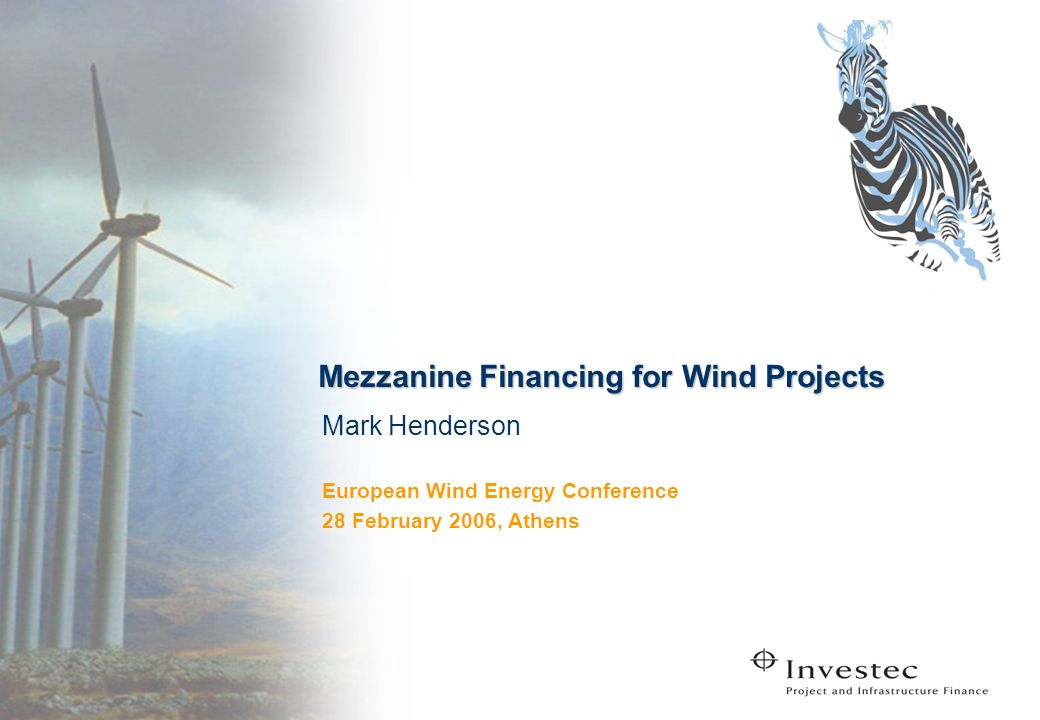 Mezzanine Financing for Wind Projects

Mark Henderson

European Wind Energy Conference
28 February 2006, Athens

Investec
Project and Infrastructure Finance